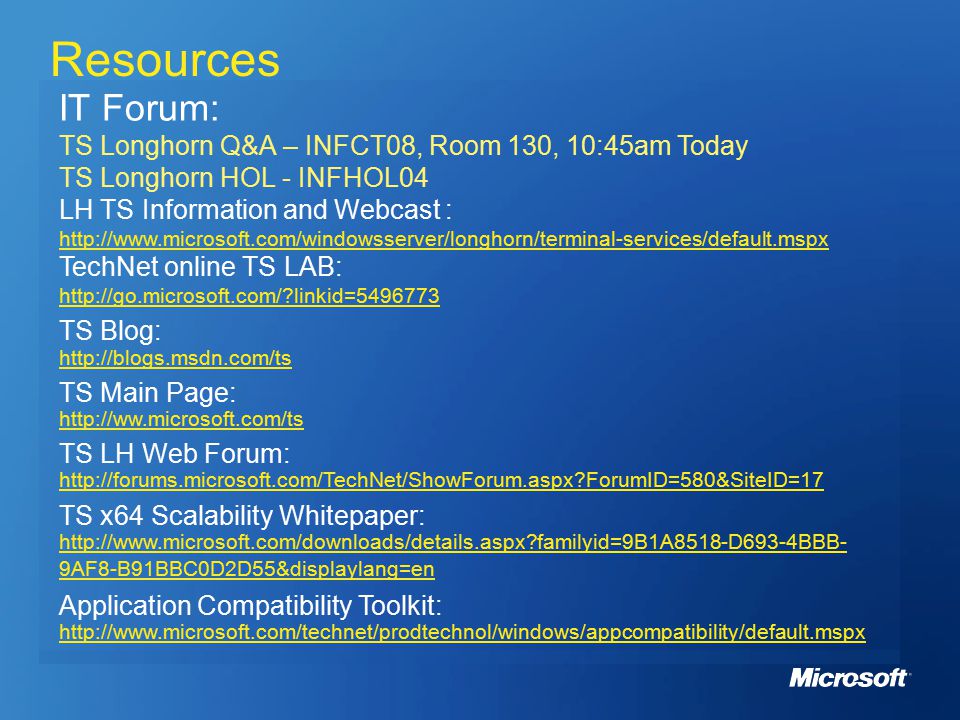 Resources

IT Forum:

TS Longhorn Q&A – INFCT08, Room 130, 10:45am Today

TS Longhorn HOL - INFHOL04

LH TS Information and Webcast :
http://www.microsoft.com/windowsserver/longhorn/terminal-services/default.mspx

TechNet online TS LAB:
http://go.microsoft.com/?linkid=5496773

TS Blog:
http://blogs.msdn.com/ts

TS Main Page:
http://ww.microsoft.com/ts

TS LH Web Forum:
http://forums.microsoft.com/TechNet/ShowForum.aspx?ForumID=580&SiteID=17

TS x64 Scalability Whitepaper:
http://www.microsoft.com/downloads/details.aspx?familyid=9B1A8518-D693-4BBB-9AF8-B91BBC0D2D55&displaylang=en

Application Compatibility Toolkit:
http://www.microsoft.com/technet/prodtechnol/windows/appcompatibility/default.mspx

Microsoft